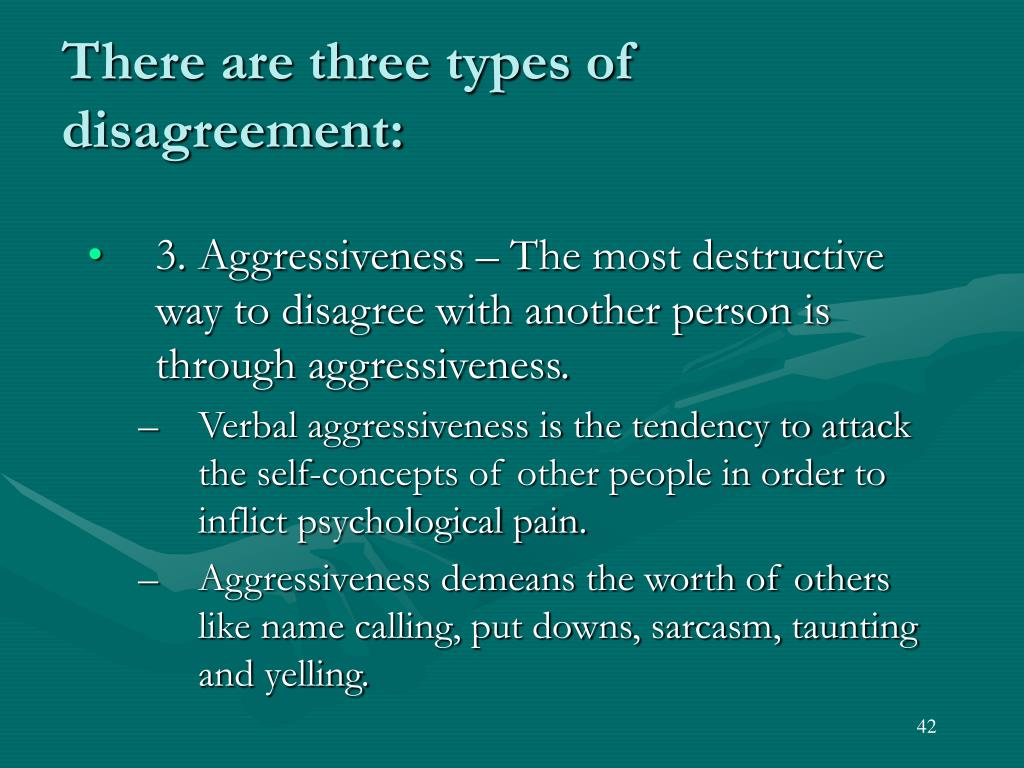 There are three types of disagreement:

• 3. Aggressiveness – The most destructive way to disagree with another person is through aggressiveness.

– Verbal aggressiveness is the tendency to attack the self-concepts of other people in order to inflict psychological pain.

– Aggressiveness demeans the worth of others like name calling, put downs, sarcasm, taunting and yelling.

42